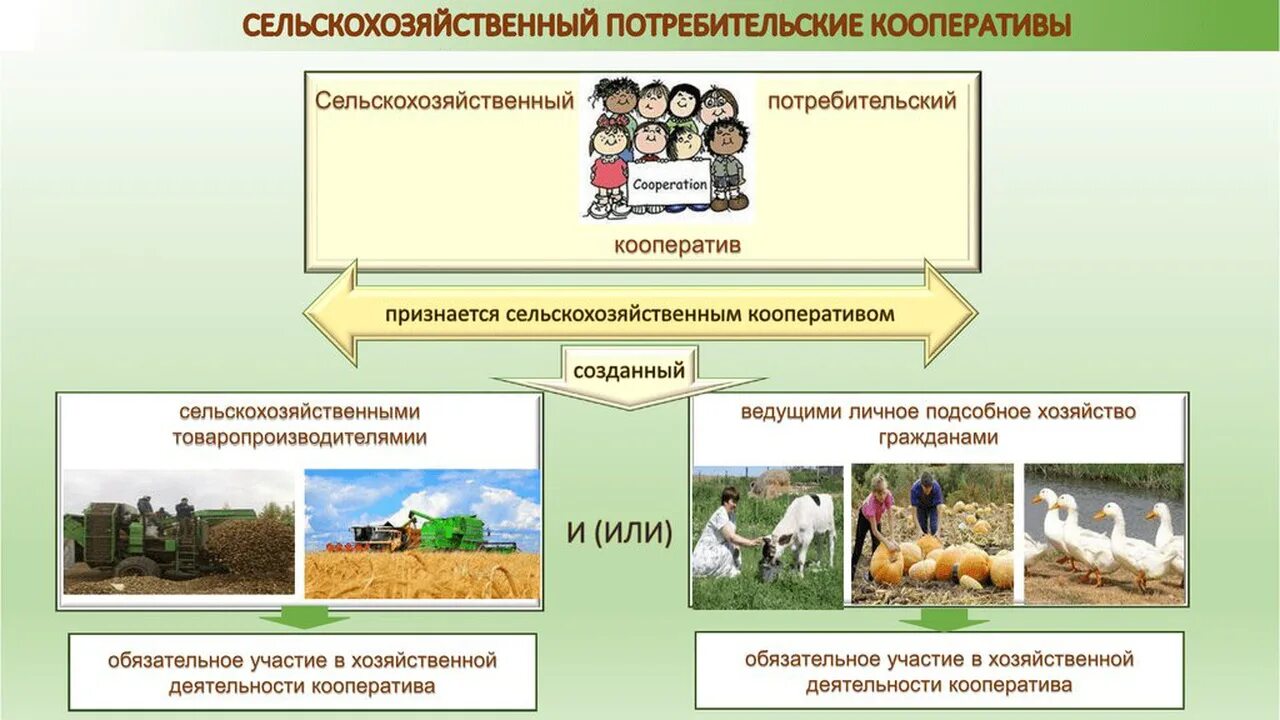 СЕЛЬСКОХОЗЯЙСТВЕННЫЙ ПОТРЕБИТЕЛЬСКИЕ КООПЕРАТИВЫ

Сельскохозяйственный потребительский

Cooperation

кооператив

признается сельскохозяйственным кооперативом

созданный

сельскохозяйственными товаропроизводителямии

И (ИЛИ)

ведущими личное подсобное хозяйство гражданами

обязательное участие в хозяйственной деятельности кооператива

обязательное участие в хозяйственной деятельности кооператива